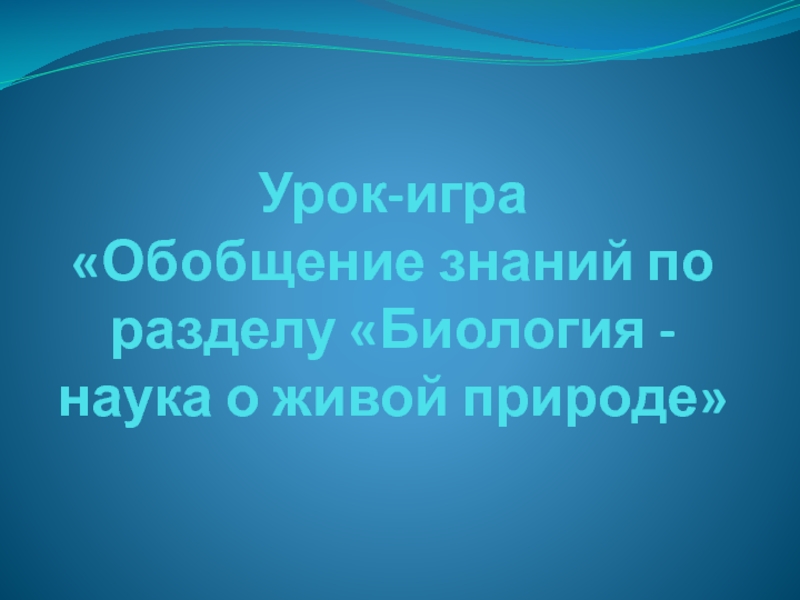 Урок-игра
«Обобщение знаний по разделу «Биология - наука о живой природе»